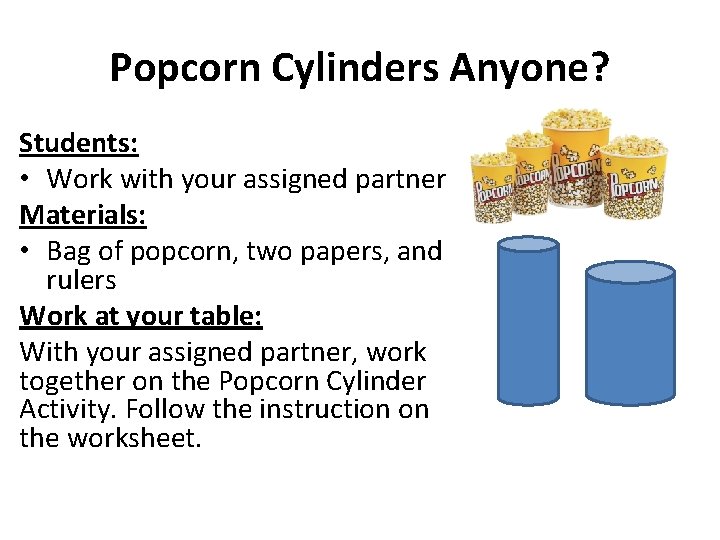 Popcorn Cylinders Anyone?

Students:

• Work with your assigned partner

Materials:

• Bag of popcorn, two papers, and rulers

Work at your table:

With your assigned partner, work together on the Popcorn Cylinder Activity. Follow the instruction on the worksheet.

POPCORN POPCORN POPCORN POPCORN